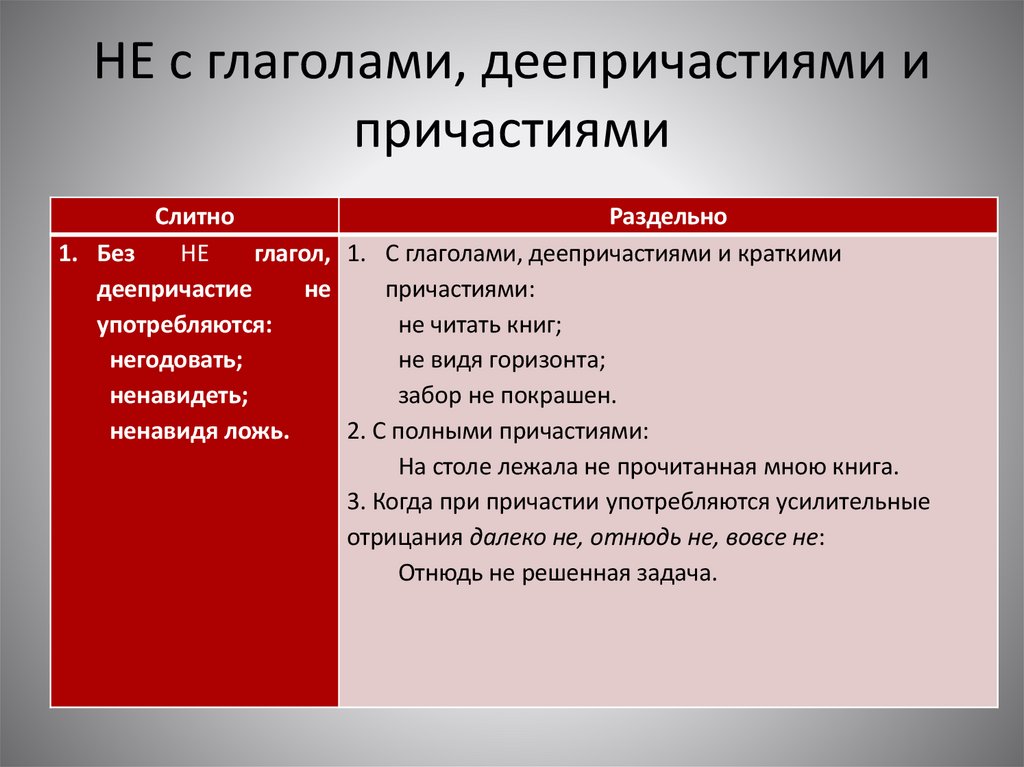 НЕ с глаголами, деепричастиями и причастиями

| Слитно | Раздельно |
|---|---|
| 1. Без НЕ глагол, деепричастие не употребляются: негодовать; ненавидеть; ненавидя ложь. | 1. С глаголами, деепричастиями и краткими причастиями: не читать книг; не видя горизонта; забор не покрашен. 2. С полными причастиями: На столе лежала не прочитанная мною книга. 3. Когда при причастии употребляются усилительные отрицания далеко не, отнюдь не, вовсе не: Отнюдь не решенная задача. |